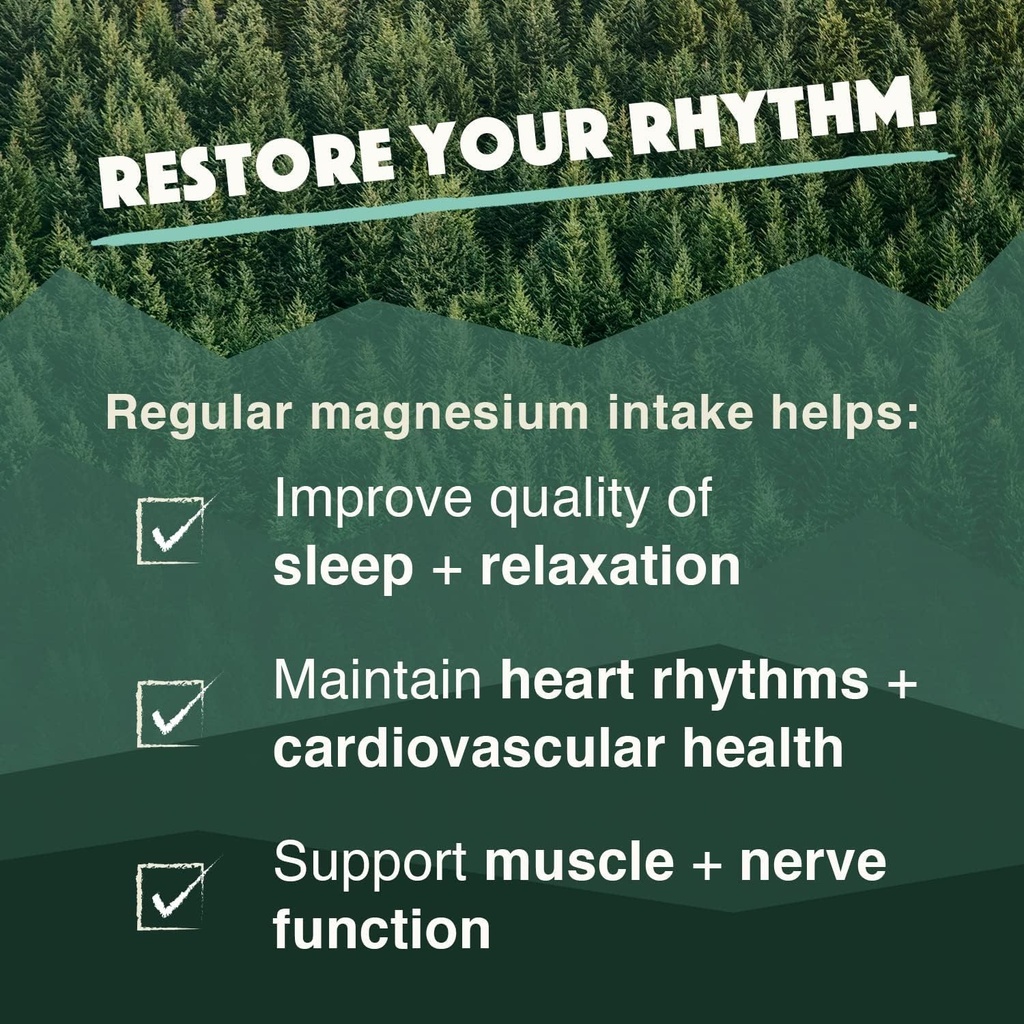 RESTORE YOUR RHYTHM.

Regular magnesium intake helps:

Improve quality of sleep + relaxation

Maintain heart rhythms + cardiovascular health

Support muscle + nerve function